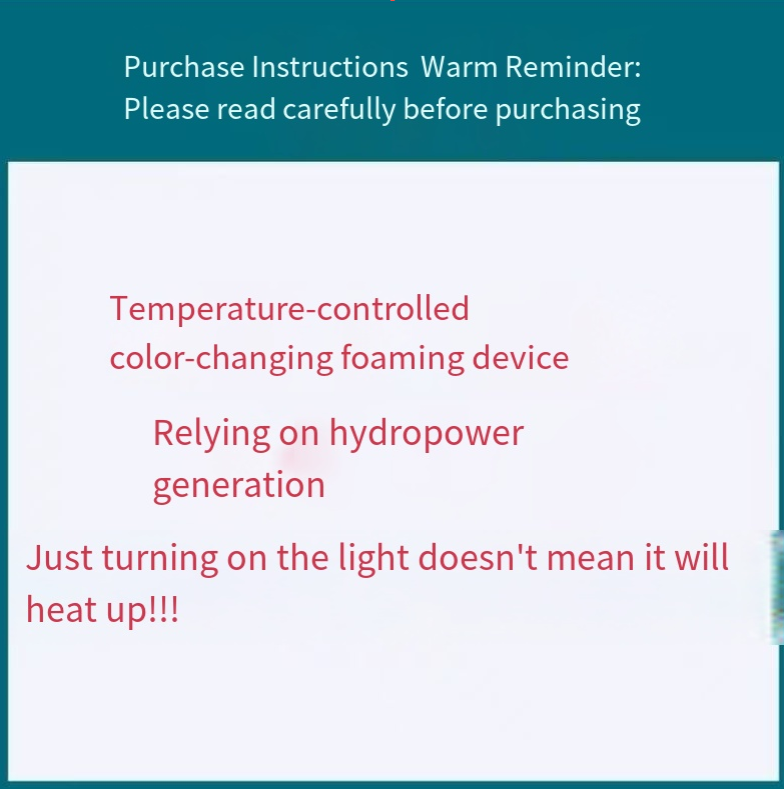 Purchase Instructions  Warm Reminder:
Please read carefully before purchasing

Temperature-controlled
color-changing foaming device

Relying on hydropower generation

Just turning on the light doesn't mean it will heat up!!!